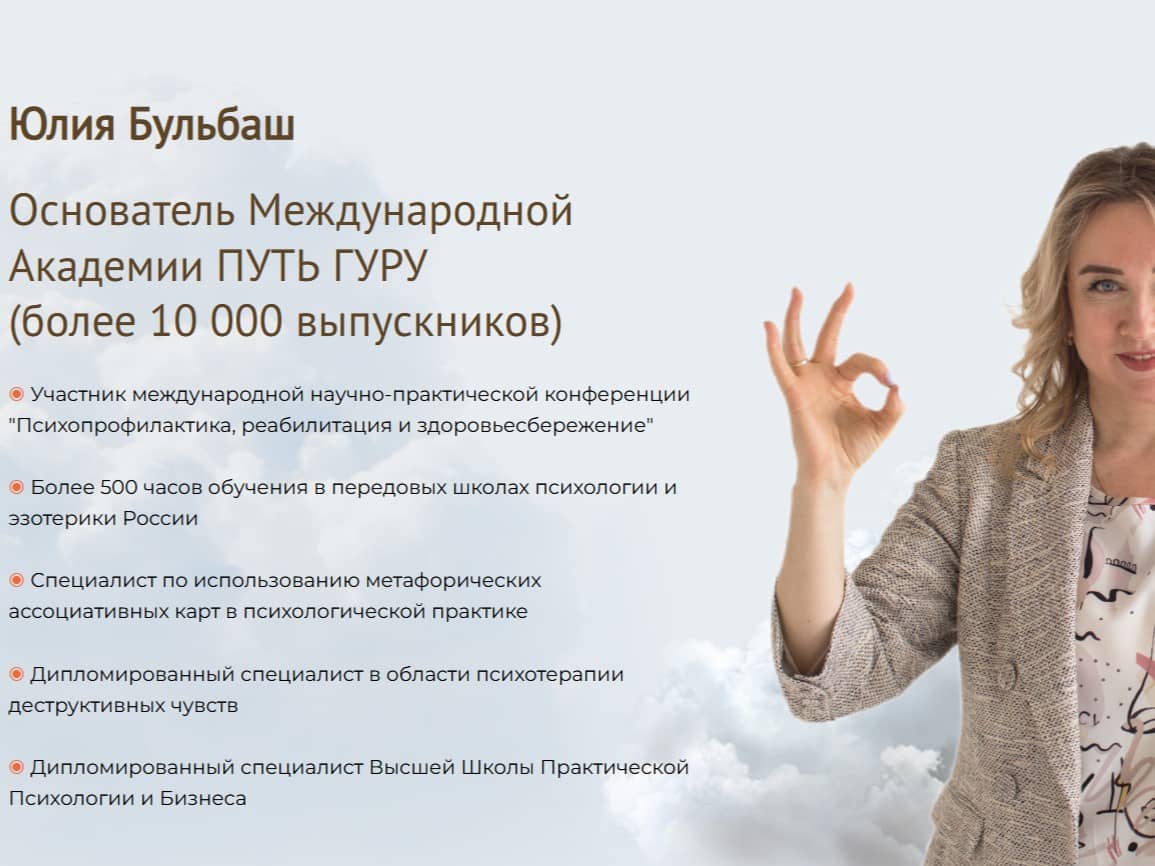 Юлия Бульбаш

Основатель Международной Академии ПУТЬ ГУРУ (более 10 000 выпускников)

Участник международной научно-практической конференции "Психопрофилактика, реабилитация и здоровьесбережение"

Более 500 часов обучения в передовых школах психологии и эзотерики России

Специалист по использованию метафорических ассоциативных карт в психологической практике

Дипломированный специалист в области психотерапии деструктивных чувств

Дипломированный специалист Высшей Школы Практической Психологии и Бизнеса